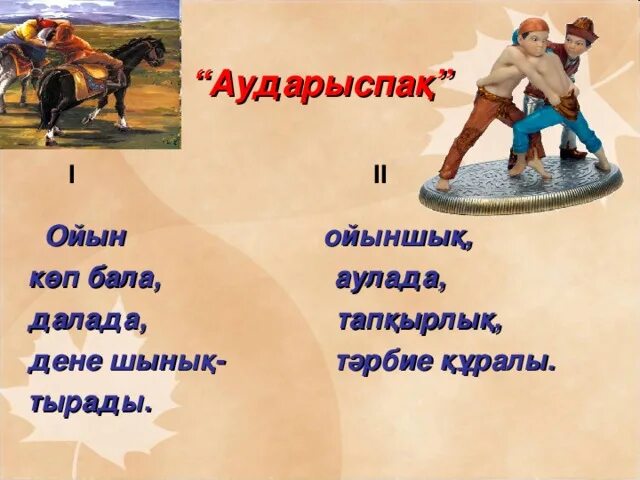 “Аударыспақ”

I

Ойын
көп бала,
далада,
дене шынықтырады.

II

ойыншық,
аулада,
тапқырлық,
тәрбие құралы.